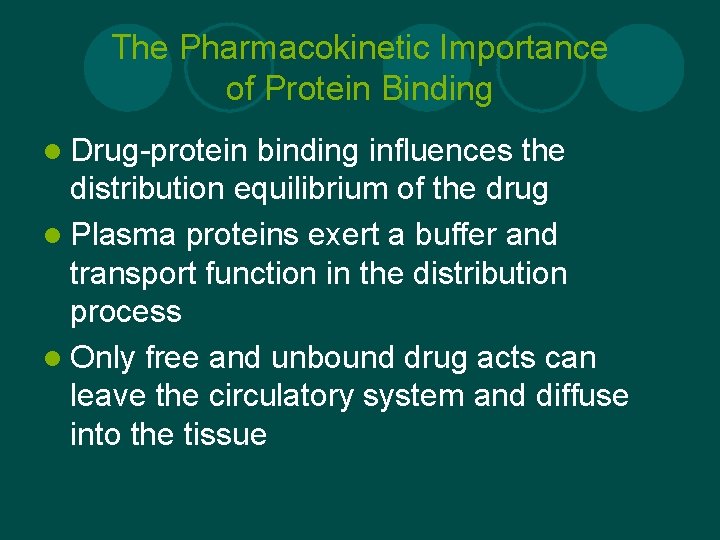 The Pharmacokinetic Importance of Protein Binding

- Drug-protein binding influences the distribution equilibrium of the drug
- Plasma proteins exert a buffer and transport function in the distribution process
- Only free and unbound drug acts can leave the circulatory system and diffuse into the tissue